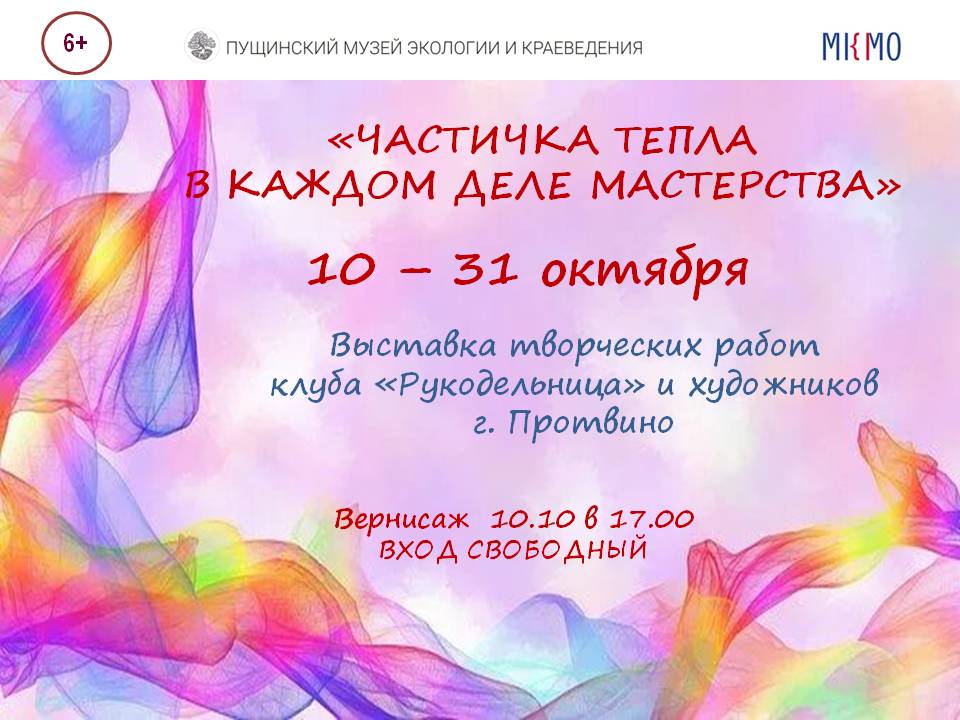 6+

ПУЩИНСКИЙ МУЗЕЙ ЭКОЛОГИИ И КРАЕВЕДЕНИЯ

МКМО

«ЧАСТИЧКА ТЕПЛА
В КАЖДОМ ДЕЛЕ МАСТЕРСТВА»

10 – 31 октября

Выставка творческих работ
клуба «Рукодельница» и художников
г. Протвино

Вернисаж 10.10 в 17.00
ВХОД СВОБОДНЫЙ